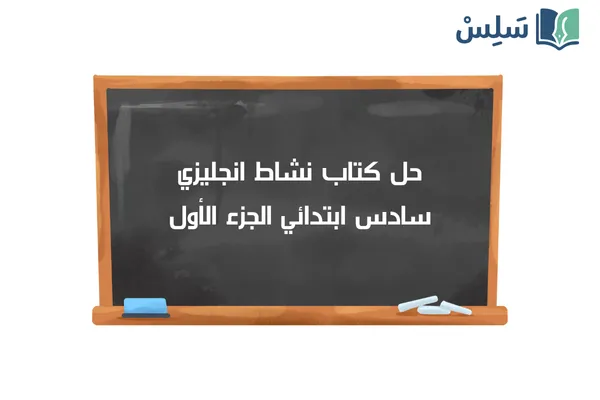 سَلِسْ

حل كتاب نشاط انجليزي
سادس ابتدائي الجزء الأول